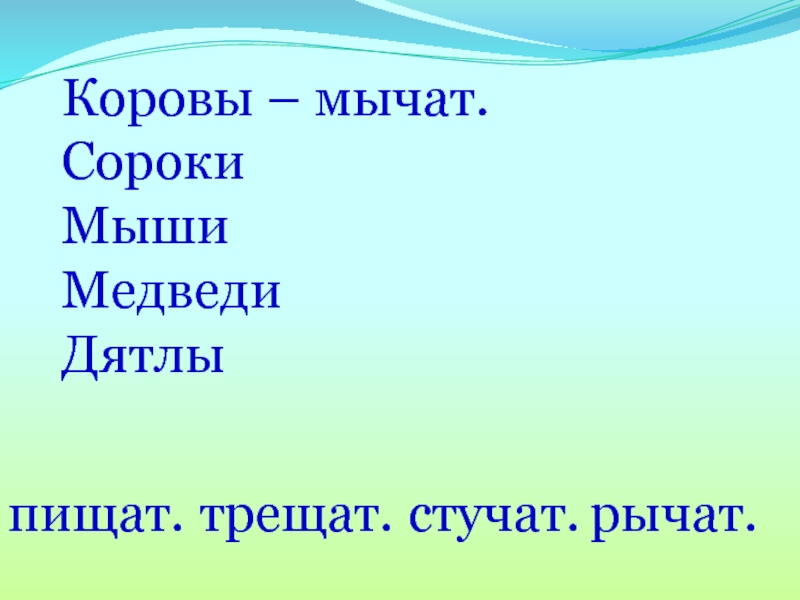 Коровы – мычат.
Сороки
Мыши
Медведи
Дятлы

пищат. трещат. стучат. рычат.